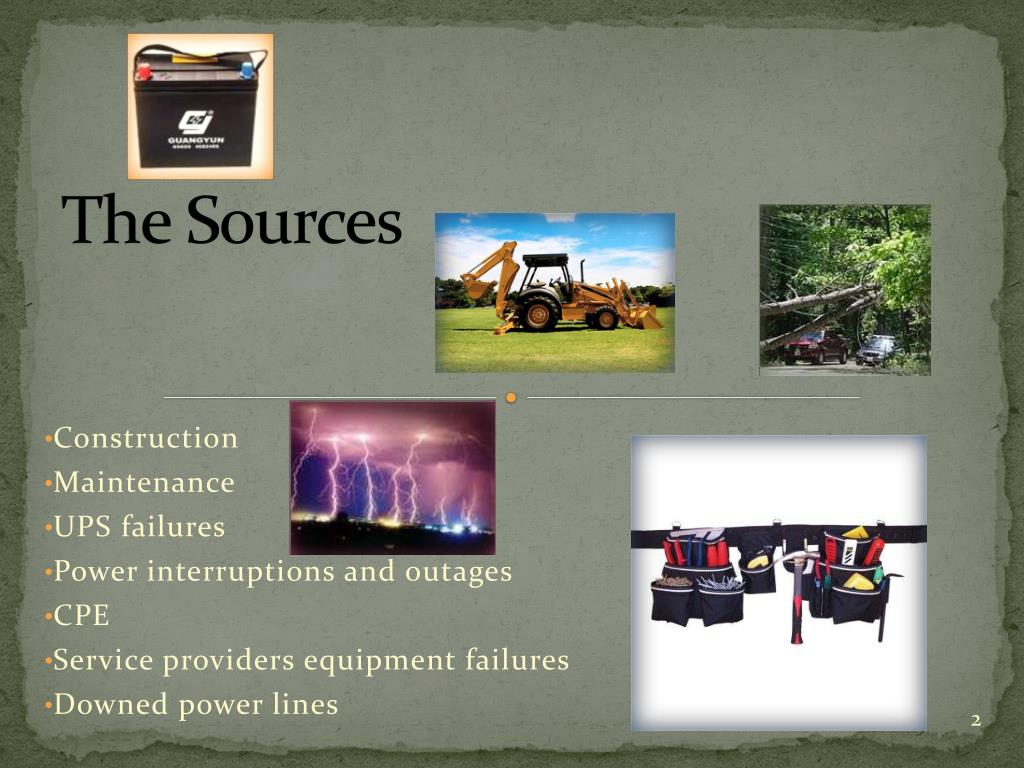 GUANGYUN

The Sources

•Construction
•Maintenance
•UPS failures
•Power interruptions and outages
•CPE
•Service providers equipment failures
•Downed power lines

2